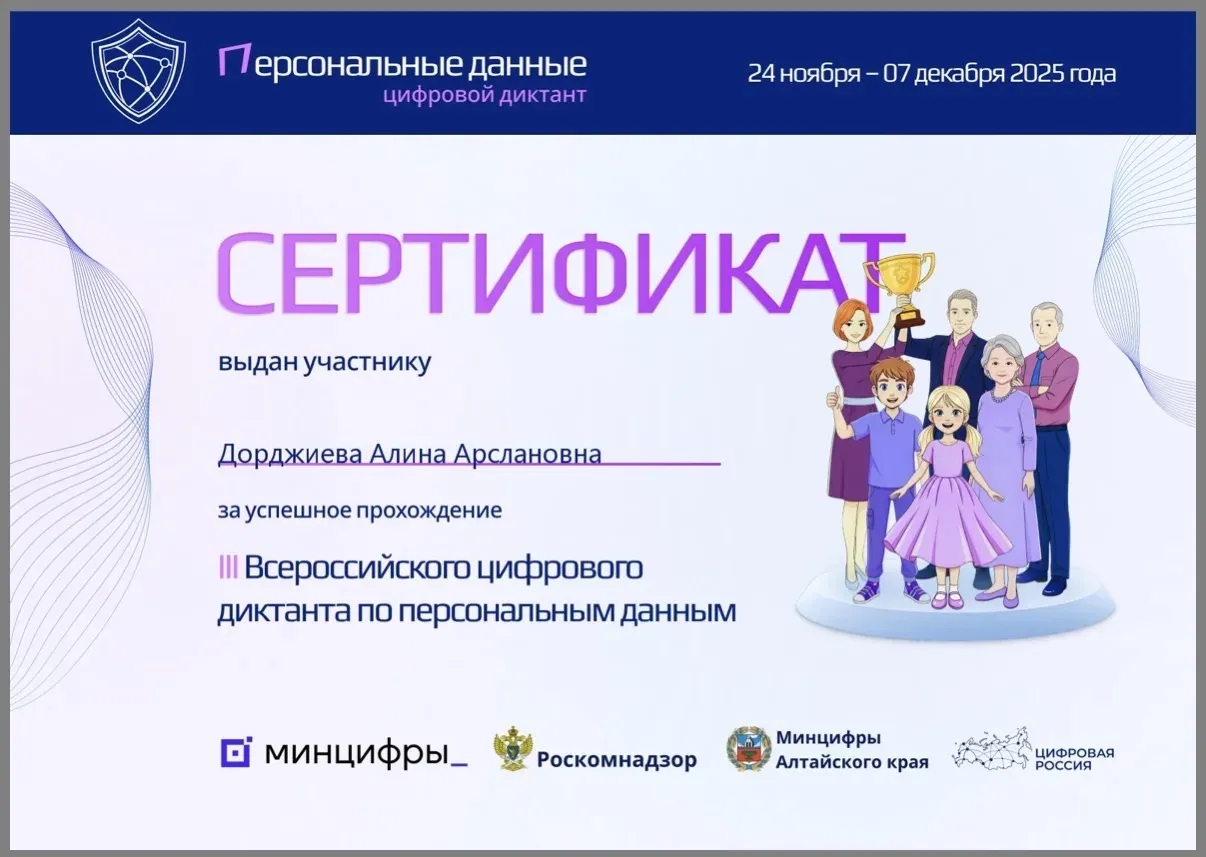 Персональные данные
цифровой диктант

24 ноября – 07 декабря 2025 года

СЕРТИФИКАТ

выдан участнику

Дорджиева Алина Арслановна

за успешное прохождение

III Всероссийского цифрового диктанта по персональным данным

минцифры_

Роскомнадзор

Минцифры Алтайского края

ЦИФРОВАЯ РОССИЯ